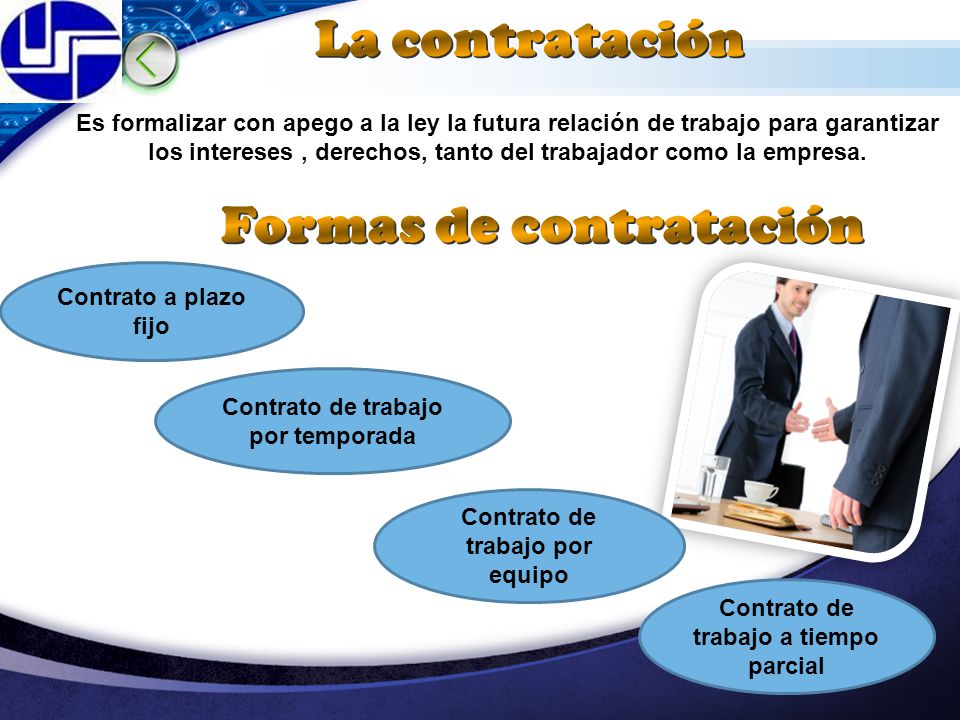 La contratación

Es formalizar con apego a la ley la futura relación de trabajo para garantizar los intereses , derechos, tanto del trabajador como la empresa.

Formas de contratación

Contrato a plazo fijo

Contrato de trabajo por temporada

Contrato de trabajo por equipo

Contrato de trabajo a tiempo parcial